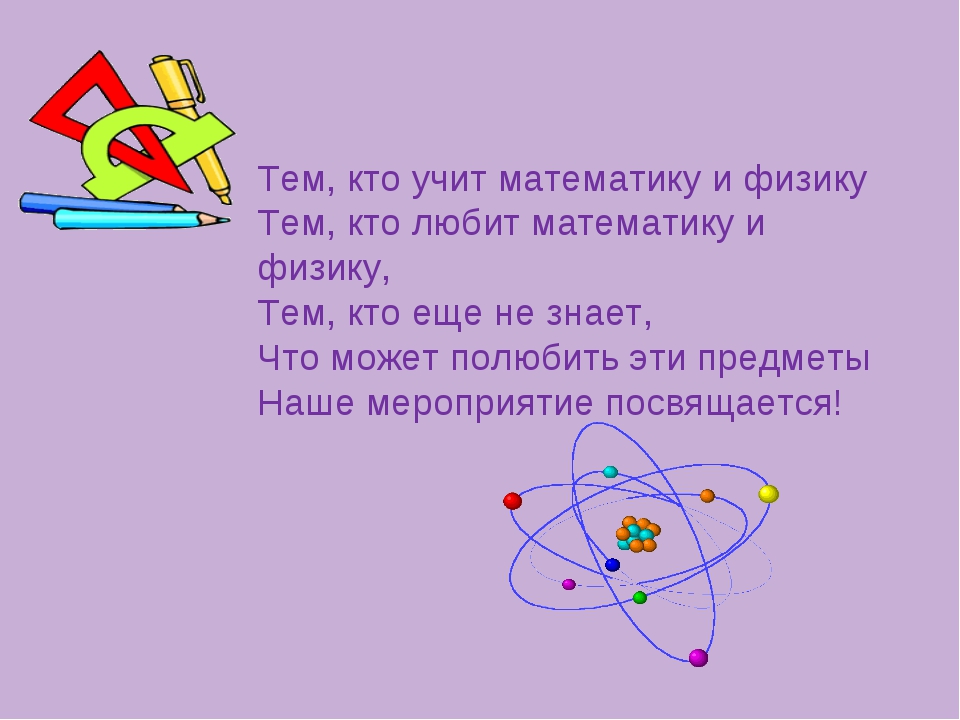 Тем, кто учит математику и физику
Тем, кто любит математику и физику,
Тем, кто еще не знает,
Что может полюбить эти предметы
Наше мероприятие посвящается!